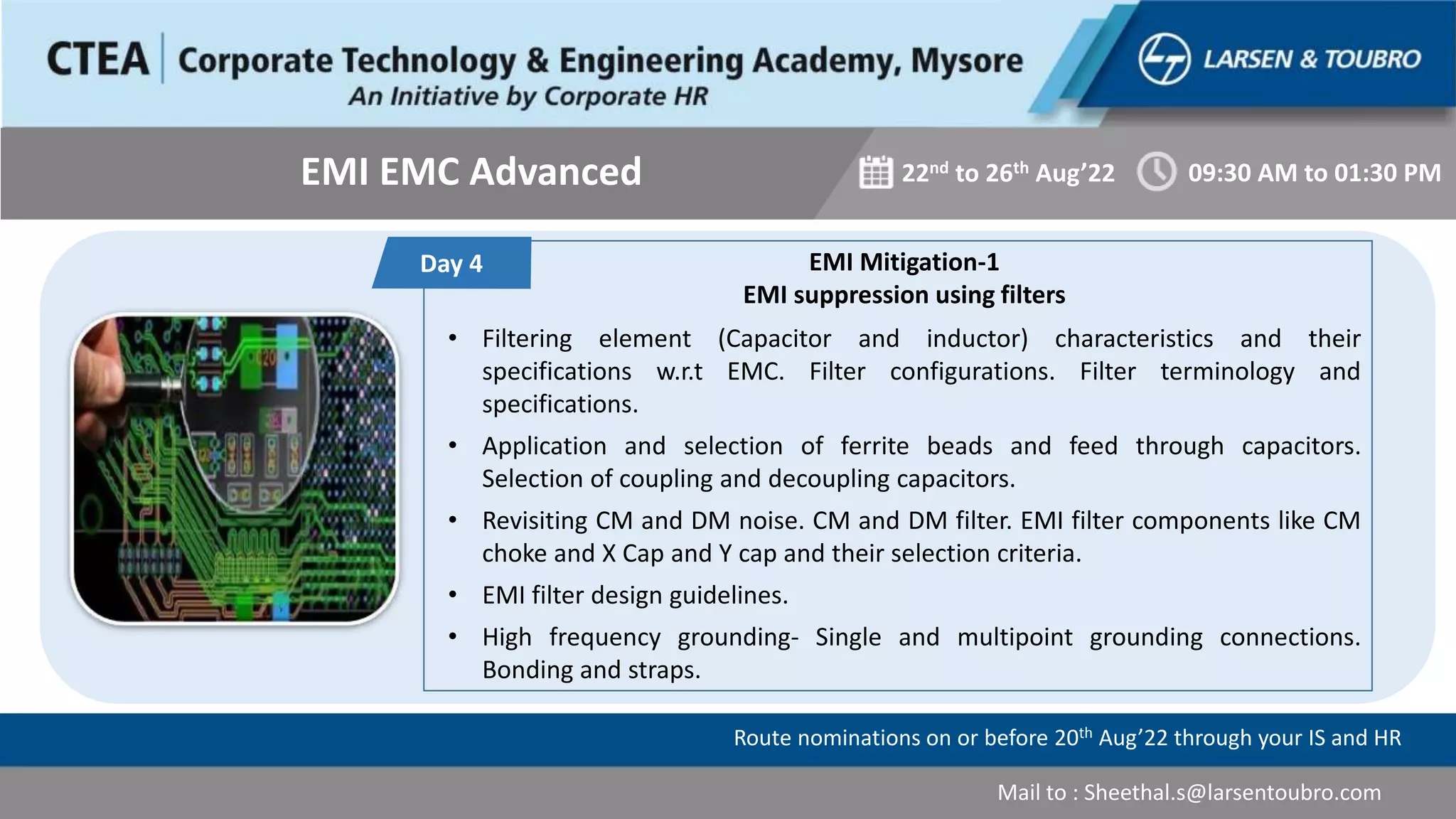 CTEA | Corporate Technology & Engineering Academy, Mysore
An Initiative by Corporate HR

LARSEN & TOUBRO

EMI EMC Advanced

22$^{nd}$ to 26$^{th}$ Aug'22 09:30 AM to 01:30 PM

Day 4

EMI Mitigation-1
EMI suppression using filters

• Filtering element (Capacitor and inductor) characteristics and their specifications w.r.t EMC. Filter configurations. Filter terminology and specifications.

• Application and selection of ferrite beads and feed through capacitors. Selection of coupling and decoupling capacitors.

• Revisiting CM and DM noise. CM and DM filter. EMI filter components like CM choke and X Cap and Y cap and their selection criteria.

• EMI filter design guidelines.

• High frequency grounding- Single and multipoint grounding connections. Bonding and straps.

Route nominations on or before 20$^{th}$ Aug'22 through your IS and HR

Mail to : Sheethal.s@larsentoubro.com